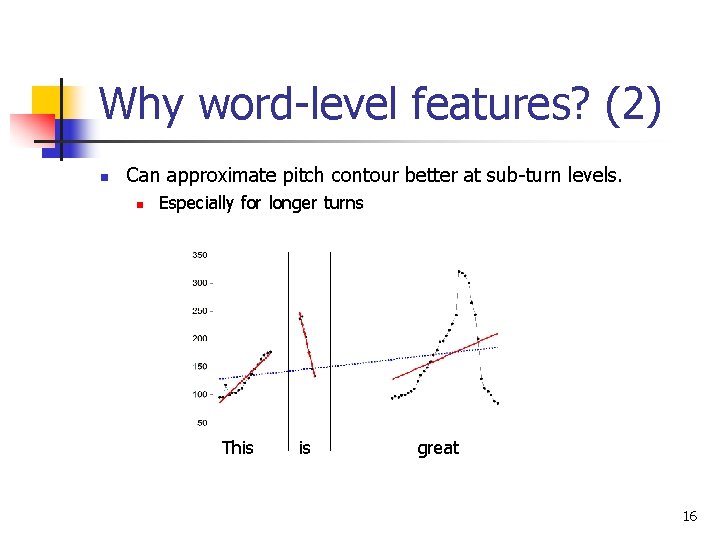 Why word-level features? (2)

Can approximate pitch contour better at sub-turn levels.

Especially for longer turns

350
300
250
200
150
100
50

This is great

16